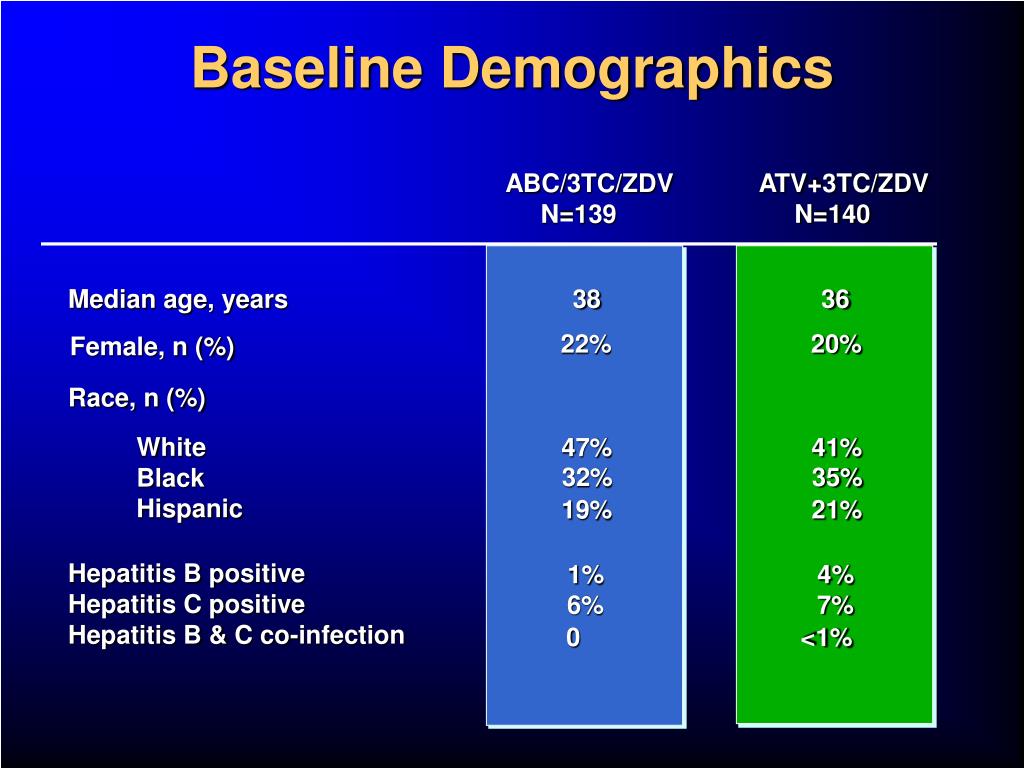 Baseline Demographics

| | ABC/3TC/ZDV N=139 | ATV+3TC/ZDV N=140 |
|---|---|---|
| Median age, years | 38 | 36 |
| Female, n (%) | 22% | 20% |
| Race, n (%) | | |
| White | 47% | 41% |
| Black | 32% | 35% |
| Hispanic | 19% | 21% |
| Hepatitis B positive | 1% | 4% |
| Hepatitis C positive | 6% | 7% |
| Hepatitis B & C co-infection | 0 | <1% |